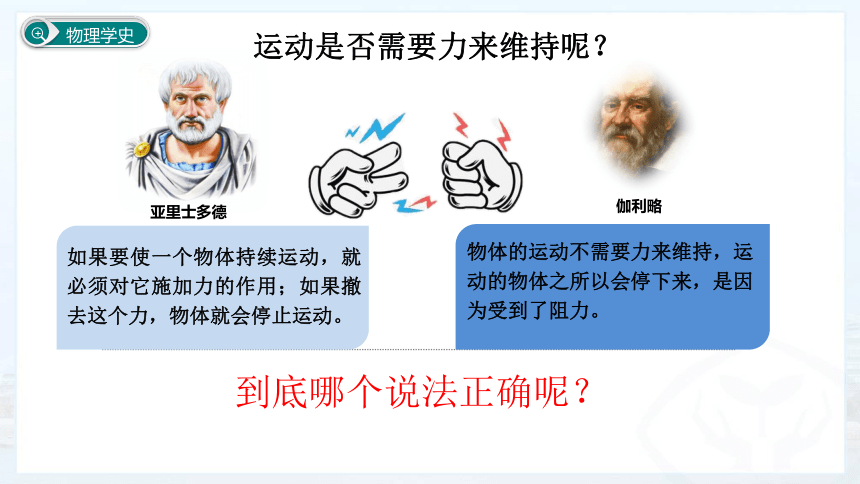 物理学史

运动是否需要力来维持呢？

亚里士多德

伽利略

如果要使一个物体持续运动，就必须对它施加力的作用；如果撤去这个力，物体就会停止运动。

物体的运动不需要力来维持，运动的物体之所以会停下来，是因为受到了阻力。

到底哪个说法正确呢？